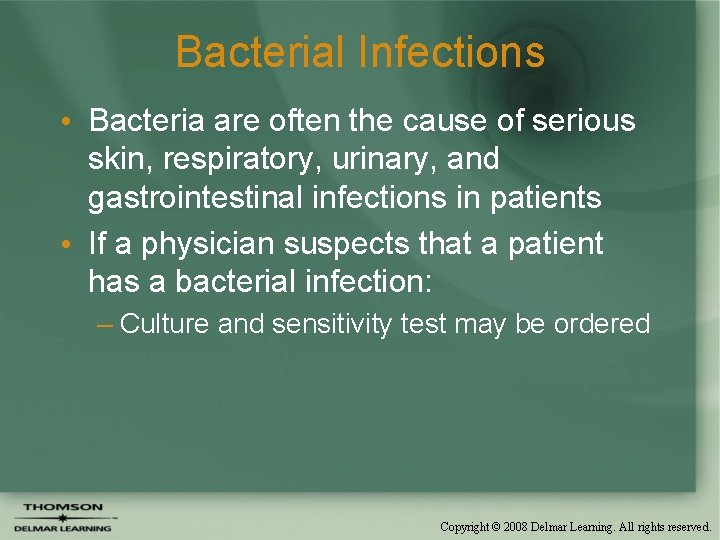 Bacterial Infections

• Bacteria are often the cause of serious skin, respiratory, urinary, and gastrointestinal infections in patients

• If a physician suspects that a patient has a bacterial infection:

– Culture and sensitivity test may be ordered

THOMSON
DELMAR LEARNING

Copyright © 2008 Delmar Learning. All rights reserved.